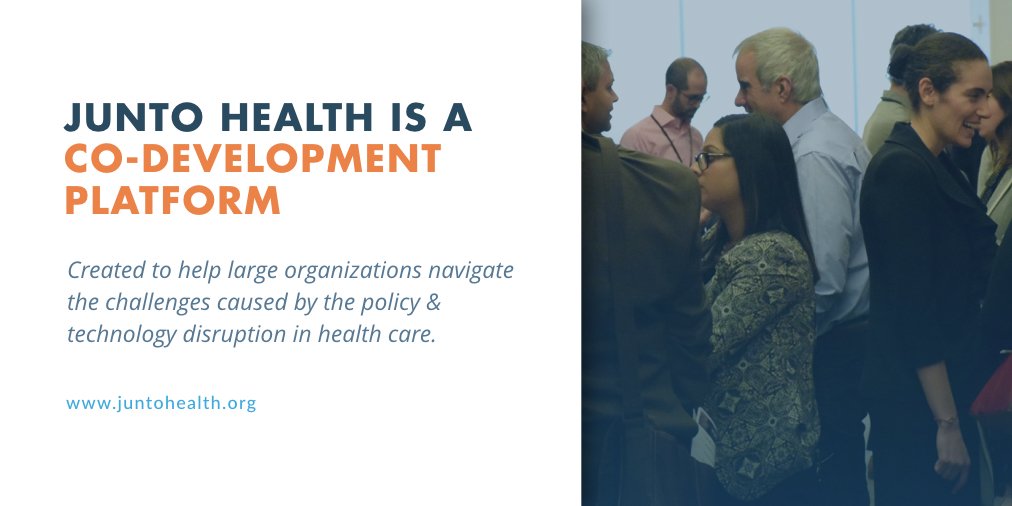 JUNTO HEALTH IS A CO-DEVELOPMENT PLATFORM

Created to help large organizations navigate the challenges caused by the policy & technology disruption in health care.

www.juntohealth.org